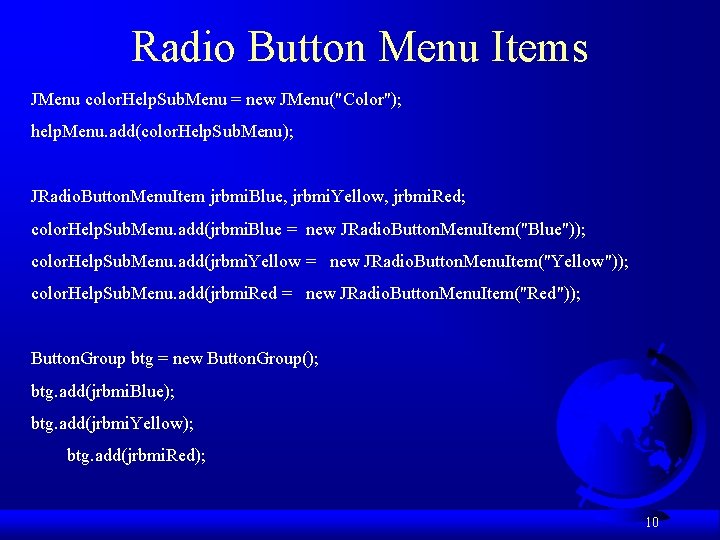 Radio Button Menu Items

JMenu colorHelpSubMenu = new JMenu("Color");
helpMenu.add(colorHelpSubMenu);

JRadioButtonMenuItem jrbmiBlue, jrbmiYellow, jrbmiRed;
colorHelpSubMenu.add(jrbmiBlue = new JRadioButtonMenuItem("Blue"));
colorHelpSubMenu.add(jrbmiYellow = new JRadioButtonMenuItem("Yellow"));
colorHelpSubMenu.add(jrbmiRed = new JRadioButtonMenuItem("Red"));

ButtonGroup btg = new ButtonGroup();
btg.add(jrbmiBlue);
btg.add(jrbmiYellow);
btg.add(jrbmiRed);

10